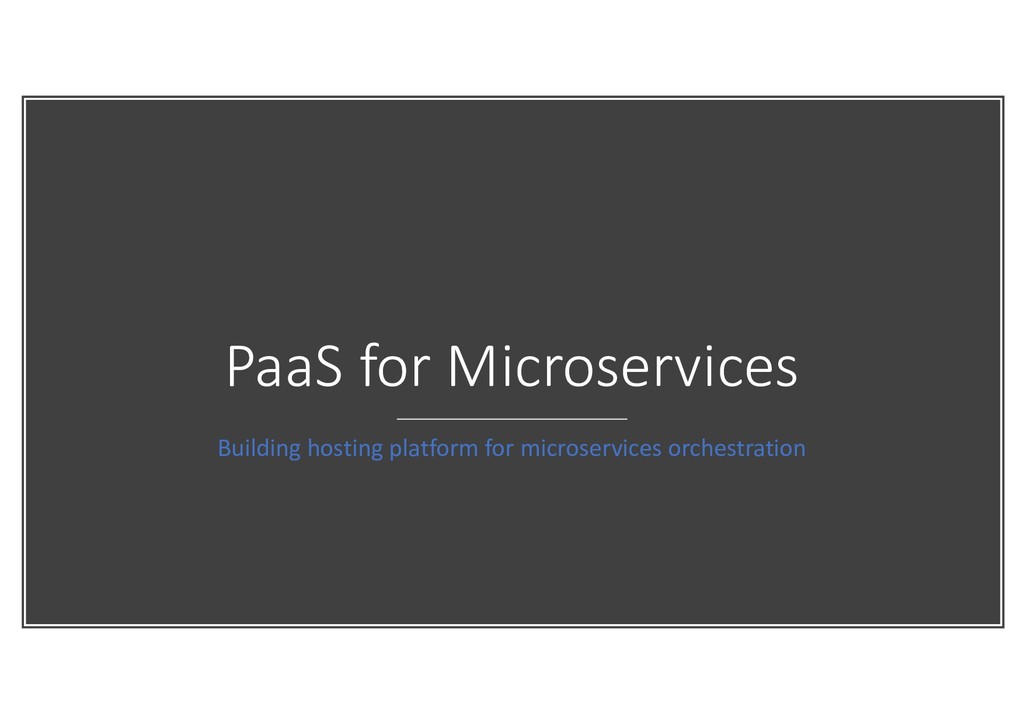 PaaS for Microservices

Building hosting platform for microservices orchestration